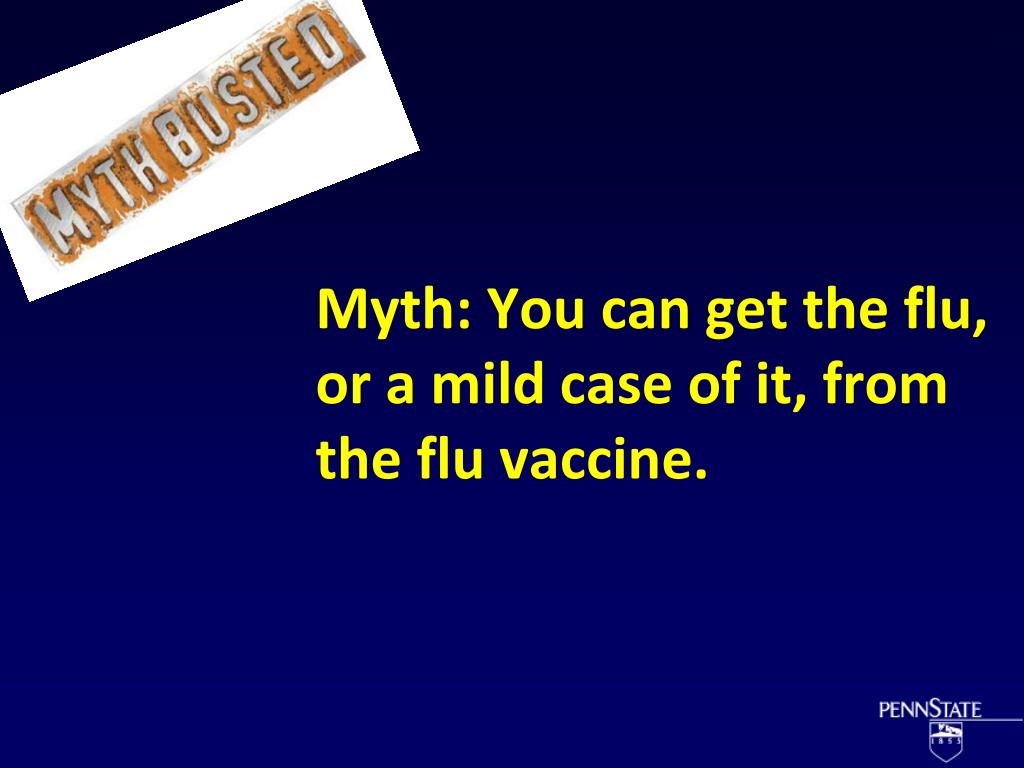 MYTH BUSTED

Myth: You can get the flu, or a mild case of it, from the flu vaccine.

PENNSTATE
1855